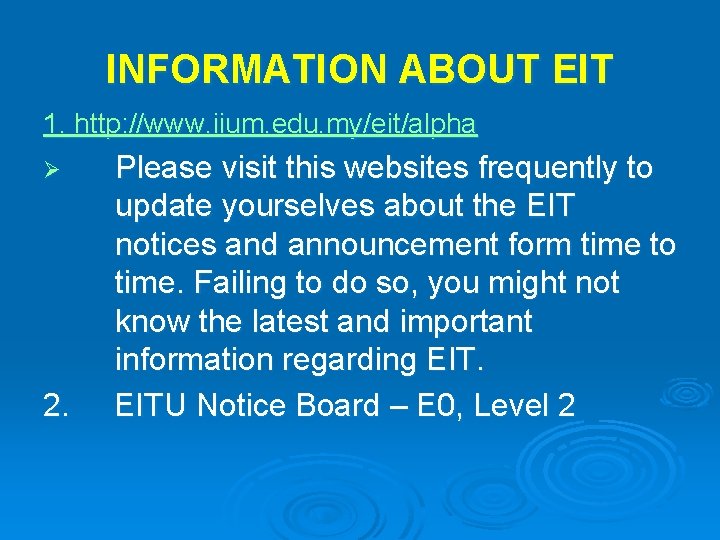 INFORMATION ABOUT EIT

1. http://www.iium.edu.my/eit/alpha

➢ Please visit this websites frequently to update yourselves about the EIT notices and announcement form time to time. Failing to do so, you might not know the latest and important information regarding EIT.

2. EITU Notice Board – E0, Level 2